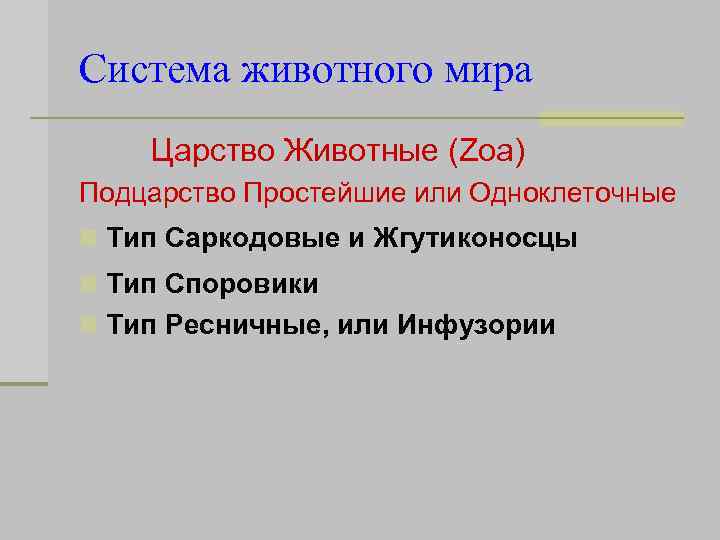 Система животного мира

Царство Животные (Zoa)

Подцарство Простейшие или Одноклеточные

Тип Саркодовые и Жгутиконосцы

Тип Споровики

Тип Ресничные, или Инфузории